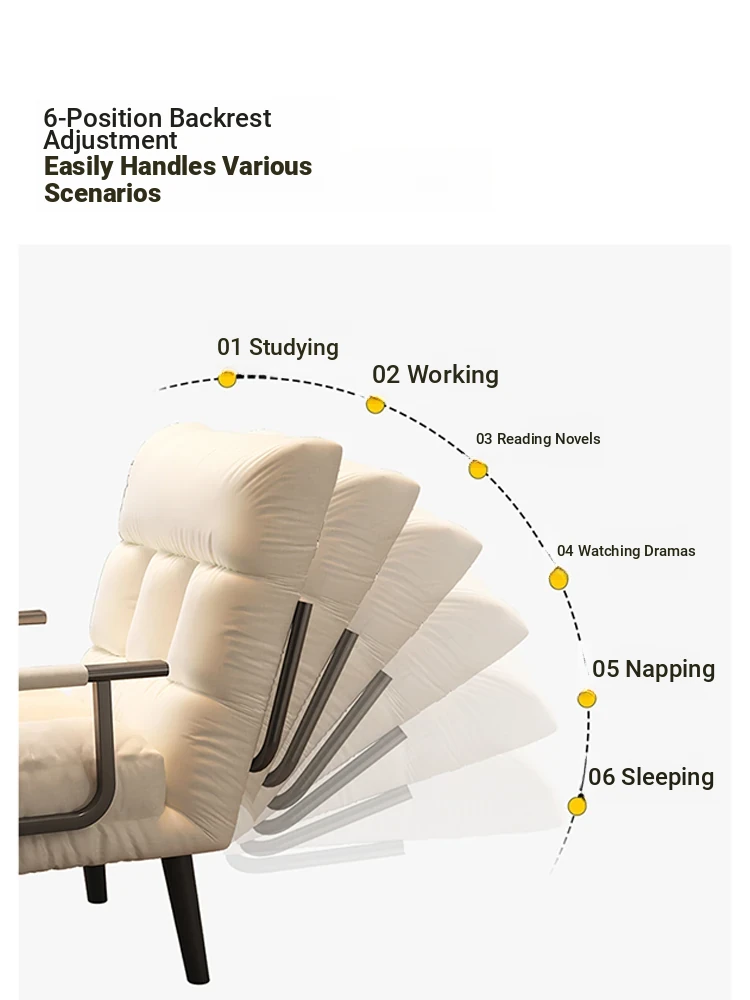 6-Position Backrest Adjustment
Easily Handles Various Scenarios

01 Studying
02 Working
03 Reading Novels
04 Watching Dramas
05 Napping
06 Sleeping